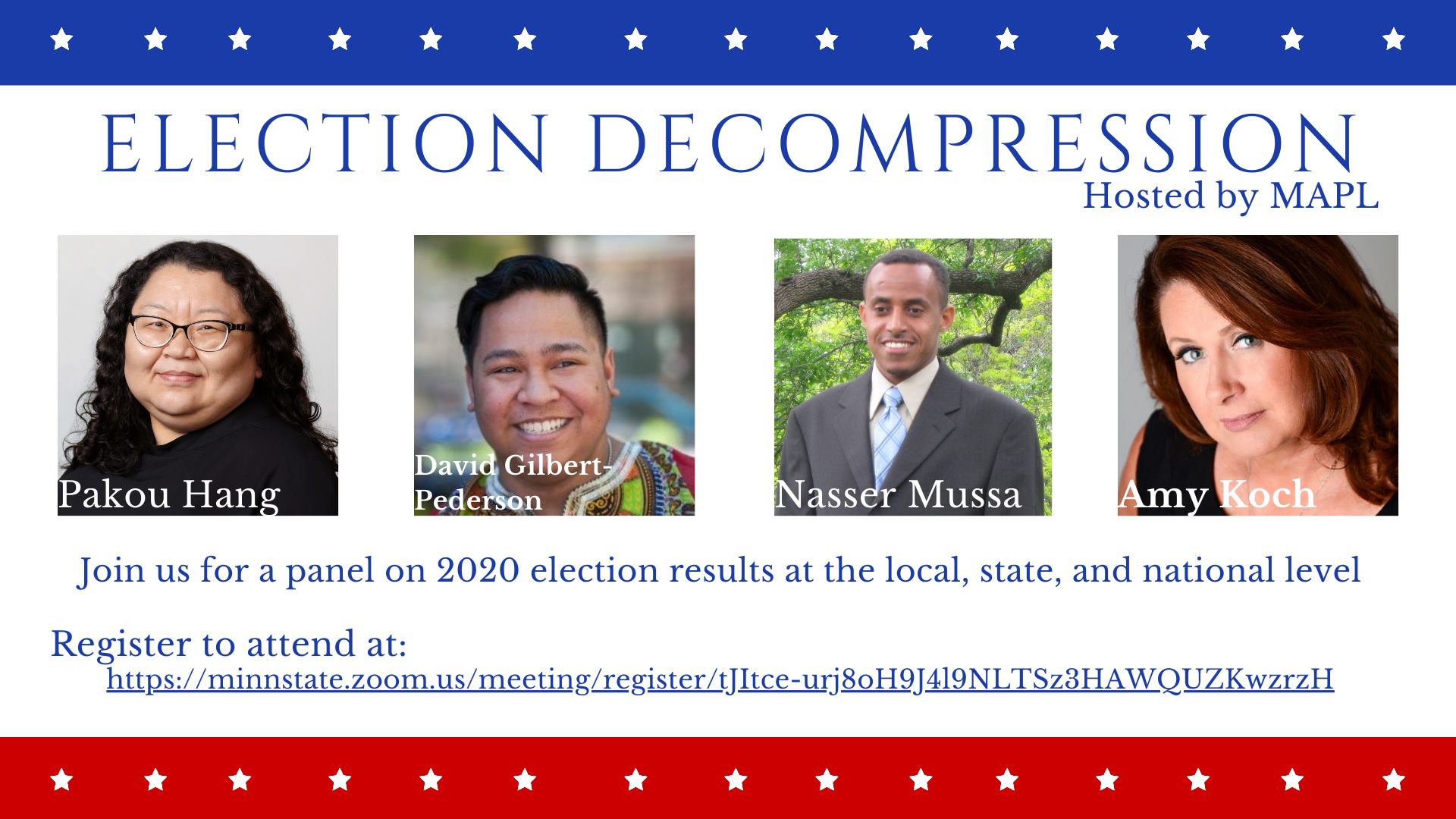 ELECTION DECOMPRESSION
Hosted by MAPL

Pakou Hang

David Gilbert-Pederson

Nasser Mussa

Amy Koch

Join us for a panel on 2020 election results at the local, state, and national level

Register to attend at:
https://minnstate.zoom.us/meeting/register/tJItce-urj8oH9J4l9NLTSz3HAWQUZKwzrzH